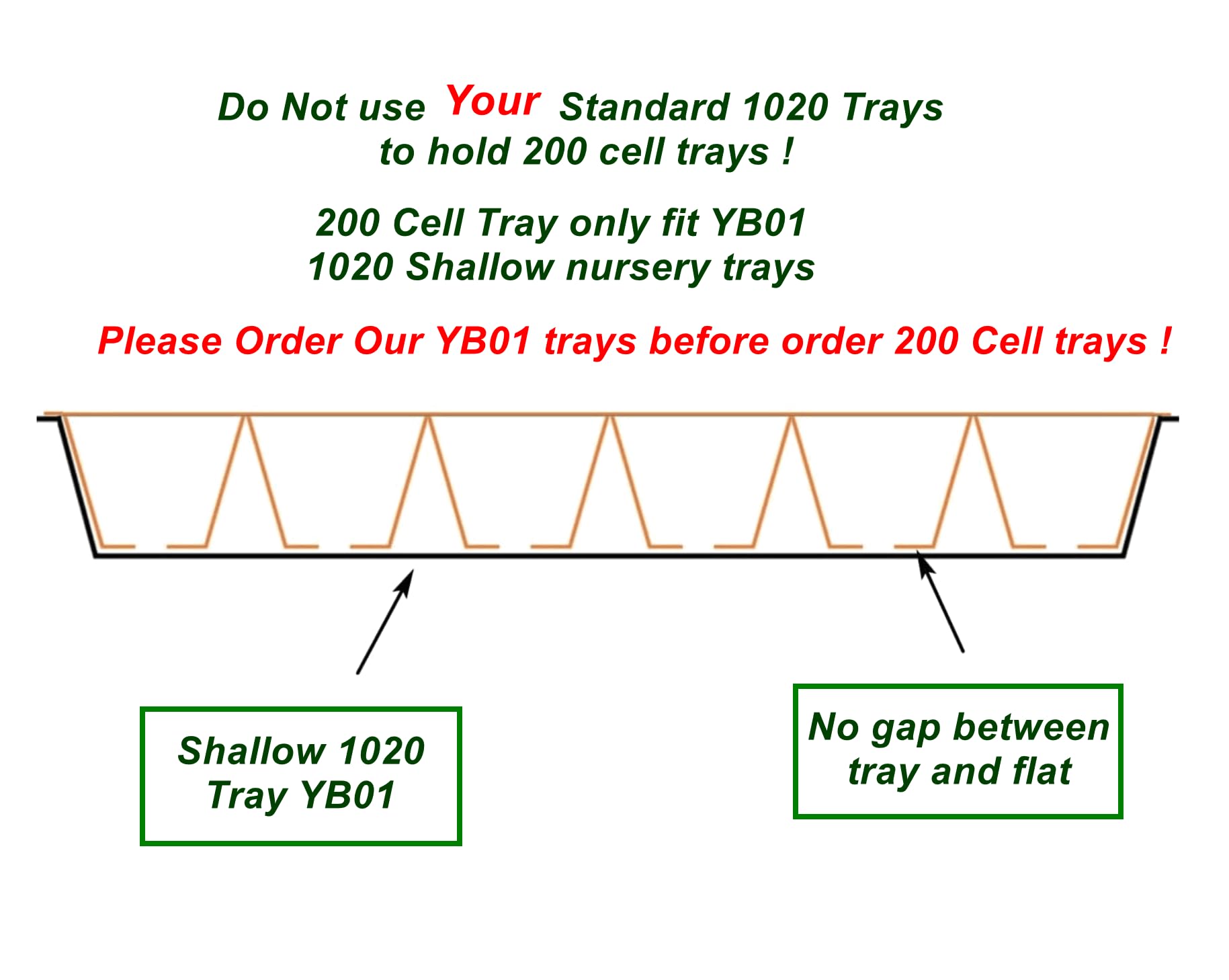 Do Not use Your Standard 1020 Trays to hold 200 cell trays !

200 Cell Tray only fit YB01 1020 Shallow nursery trays

Please Order Our YB01 trays before order 200 Cell trays !

Shallow 1020 Tray YB01

No gap between tray and flat